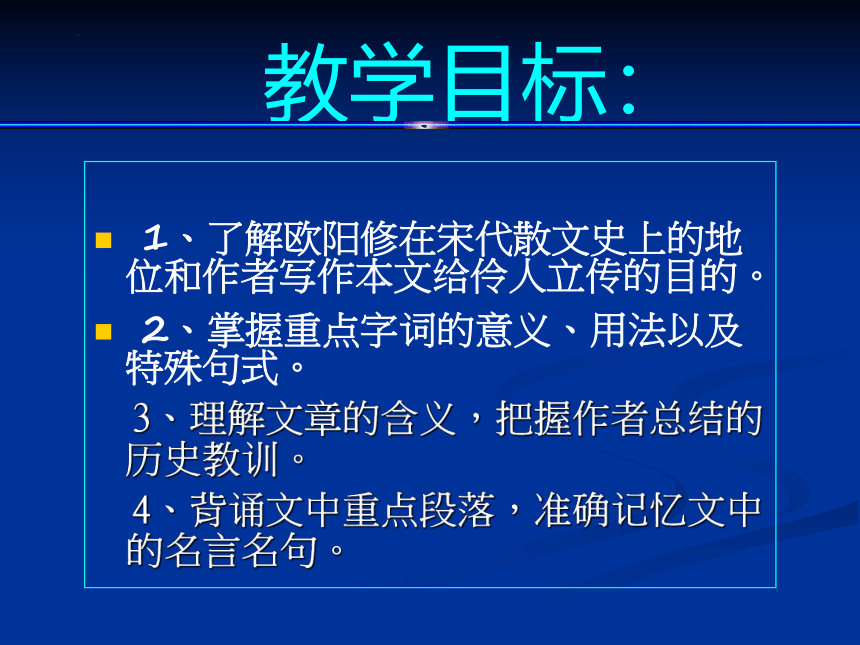 教学目标:

1、了解欧阳修在宋代散文史上的地位和作者写作本文给伶人立传的目的。

2、掌握重点字词的意义、用法以及特殊句式。

3、理解文章的含义，把握作者总结的历史教训。

4、背诵文中重点段落，准确记忆文中的名言名句。